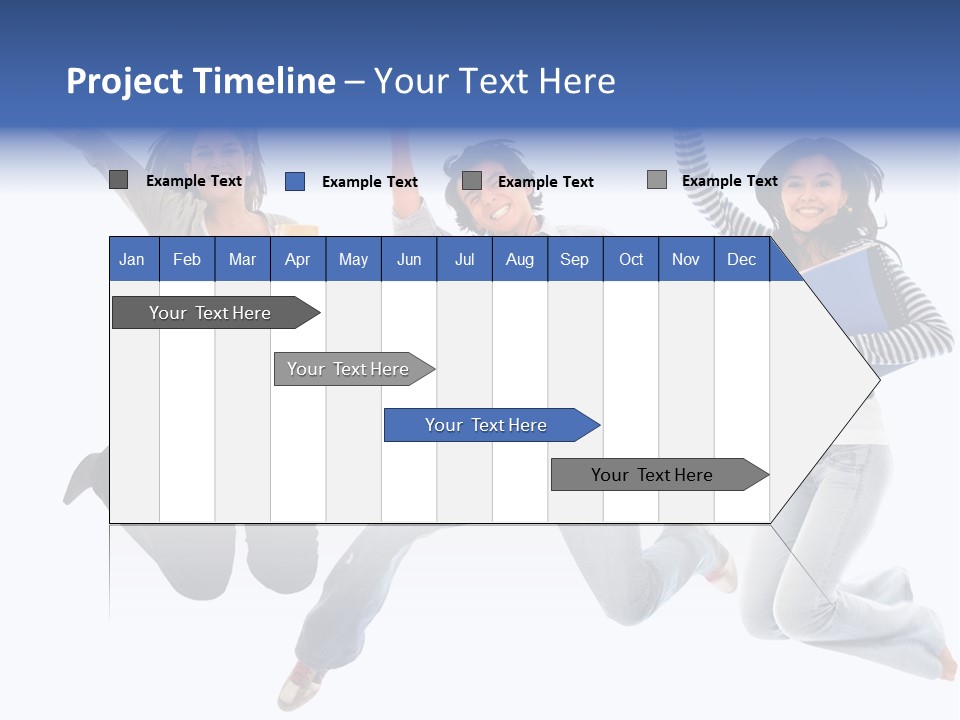 Project Timeline – Your Text Here

Example Text Example Text Example Text Example Text

| Jan | Feb | Mar | Apr | May | Jun | Jul | Aug | Sep | Oct | Nov | Dec |
|---|---|---|---|---|---|---|---|---|---|---|---|

Your Text Here

Your Text Here

Your Text Here

Your Text Here